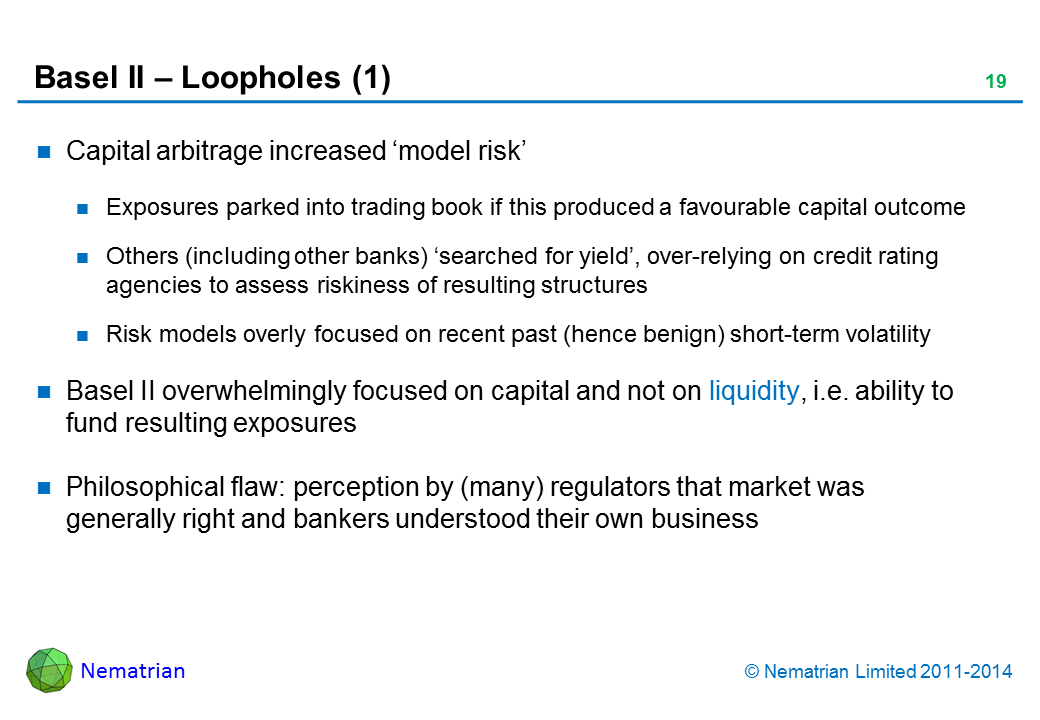 Basel II – Loopholes (1)

19

Capital arbitrage increased ‘model risk’

Exposures parked into trading book if this produced a favourable capital outcome

Others (including other banks) ‘searched for yield’, over-relying on credit rating agencies to assess riskiness of resulting structures

Risk models overly focused on recent past (hence benign) short-term volatility

Basel II overwhelmingly focused on capital and not on liquidity, i.e. ability to fund resulting exposures

Philosophical flaw: perception by (many) regulators that market was generally right and bankers understood their own business

Nematrian

© Nematrian Limited 2011-2014